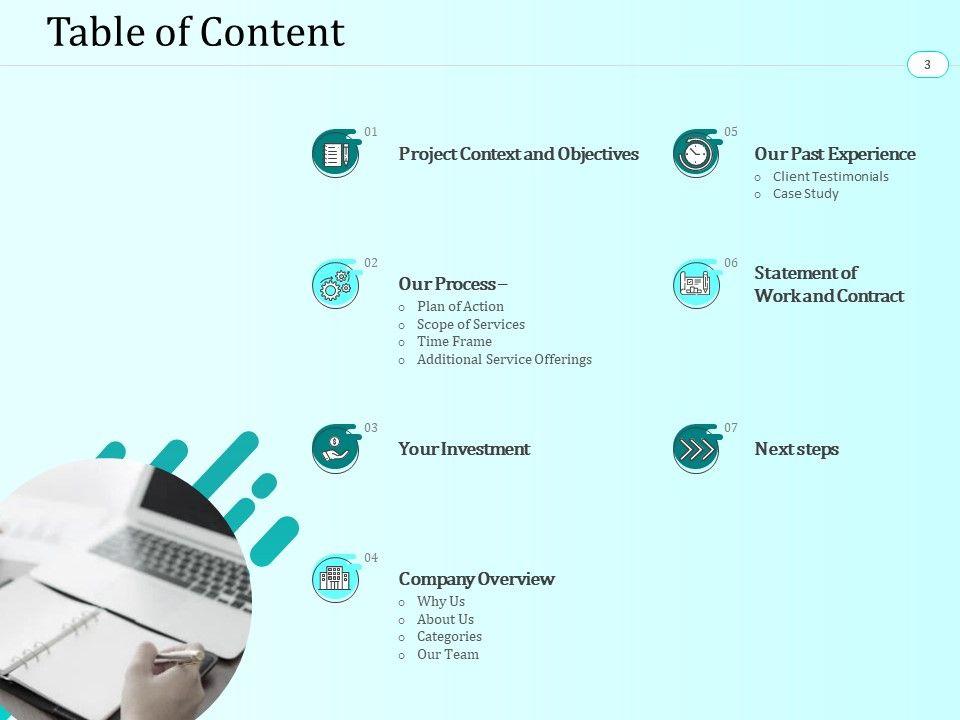 Table of Content

3

01
Project Context and Objectives

02
Our Process –
o Plan of Action
o Scope of Services
o Time Frame
o Additional Service Offerings

03
Your Investment

04
Company Overview
o Why Us
o About Us
o Categories
o Our Team

05
Our Past Experience
o Client Testimonials
o Case Study

06
Statement of Work and Contract

07
Next steps